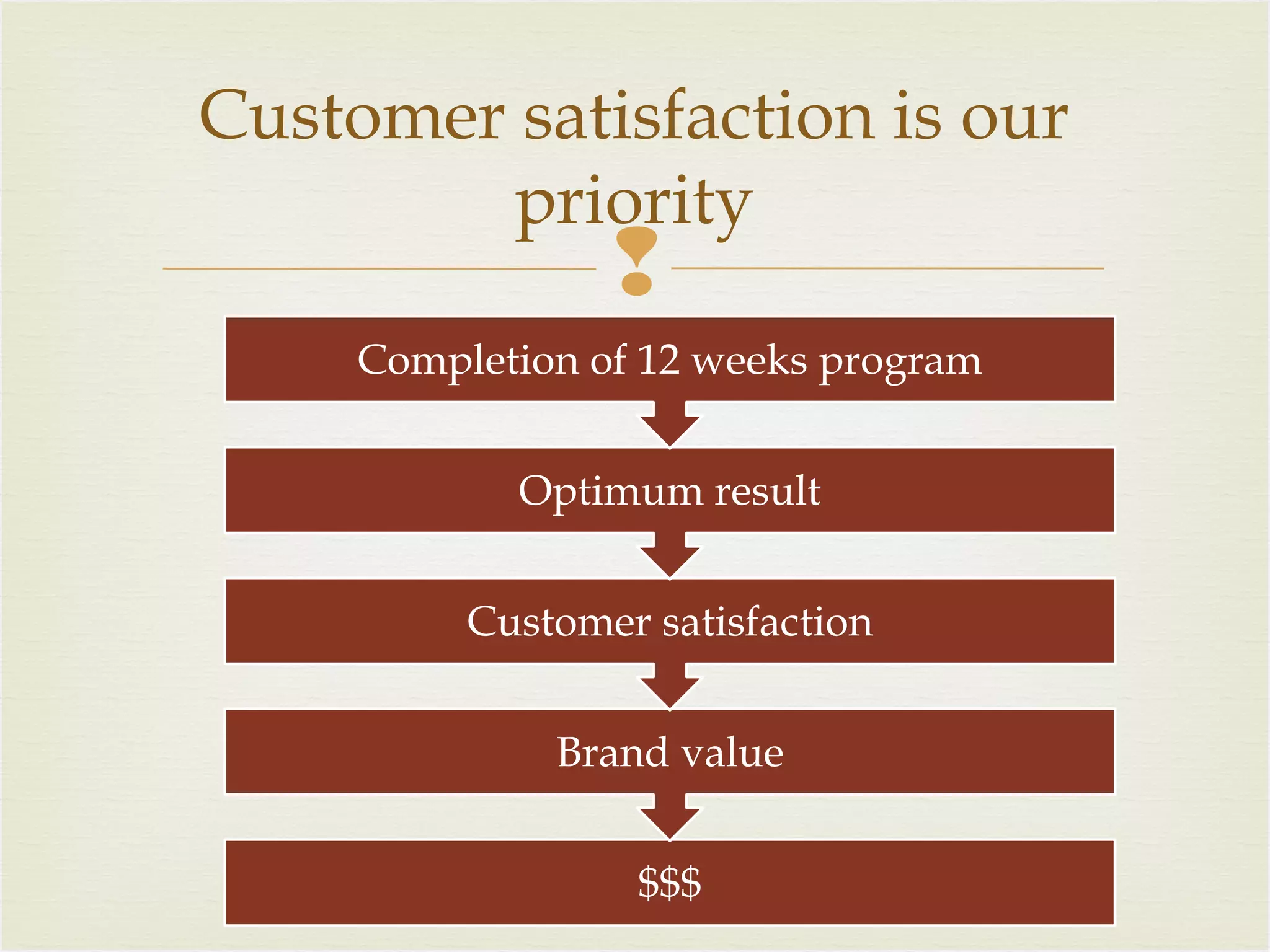 Customer satisfaction is our priority

Completion of 12 weeks program

Optimum result

Customer satisfaction

Brand value

\$\$\$